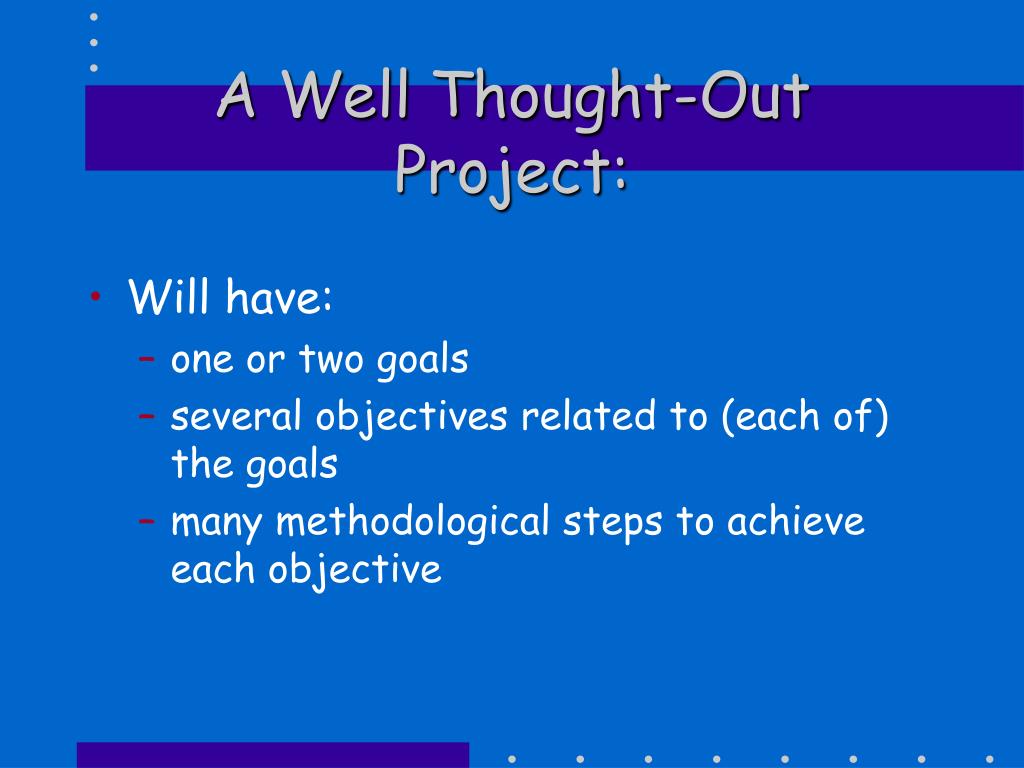 A Well Thought-Out Project:

• Will have:
  – one or two goals
  – several objectives related to (each of) the goals
  – many methodological steps to achieve each objective